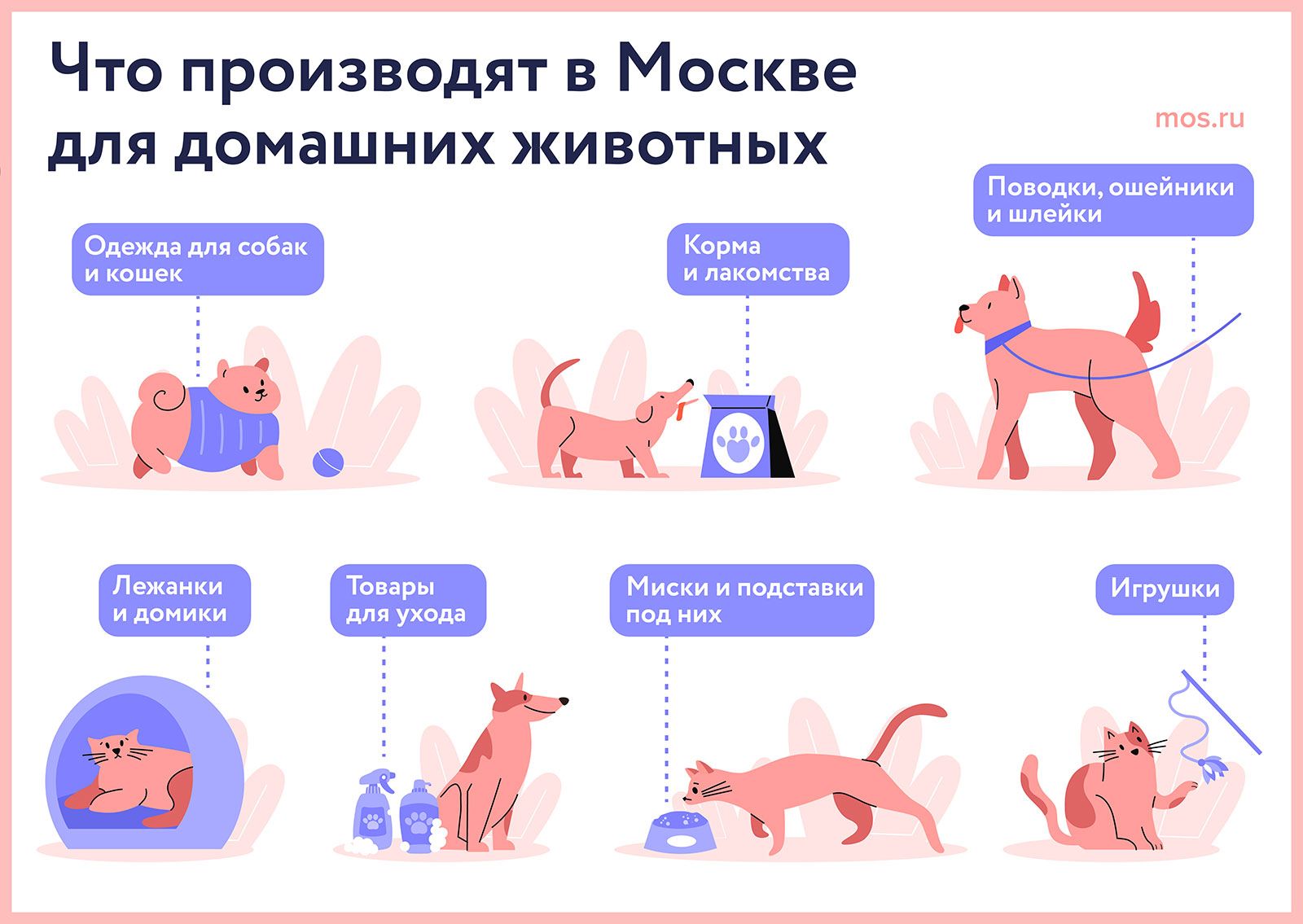 Что производят в Москве для домашних животных

mos.ru

Одежда для собак и кошек

Корма и лакомства

Поводки, ошейники и шлейки

Лежанки и домики

Товары для ухода

Миски и подставки под них

Игрушки